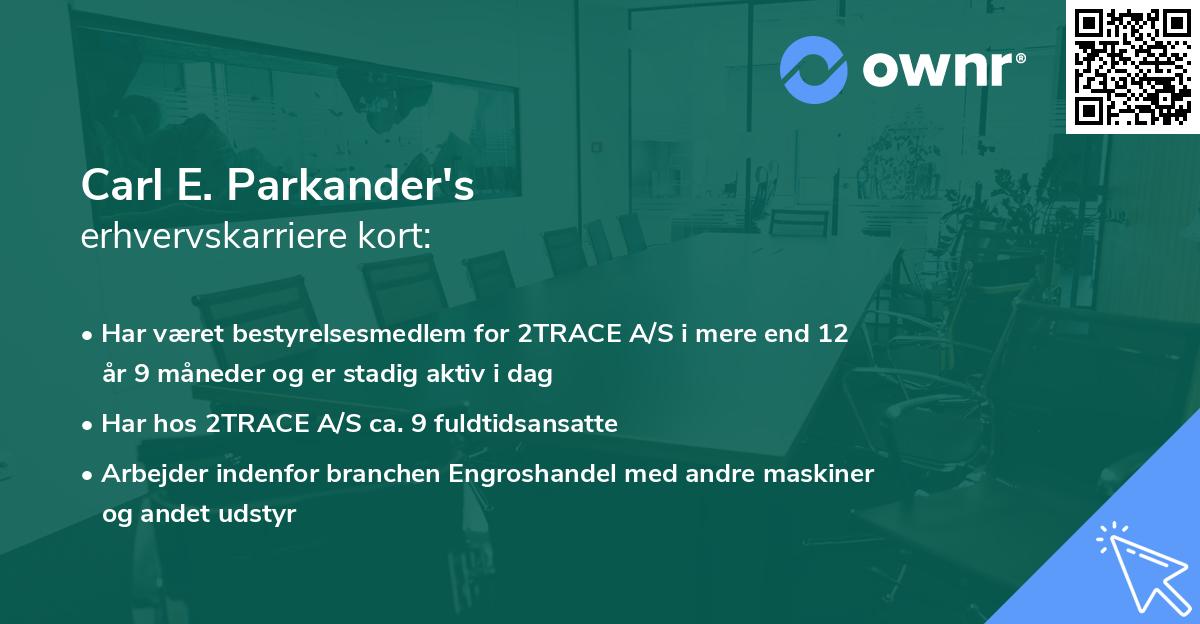 ownr®

Carl E. Parkander's
erhvervskarriere kort:

• Har været bestyrelsesmedlem for 2TRACE A/S i mere end 12 år 9 måneder og er stadig aktiv i dag
• Har hos 2TRACE A/S ca. 9 fuldtidsansatte
• Arbejder indenfor branchen Engroshandel med andre maskiner og andet udstyr